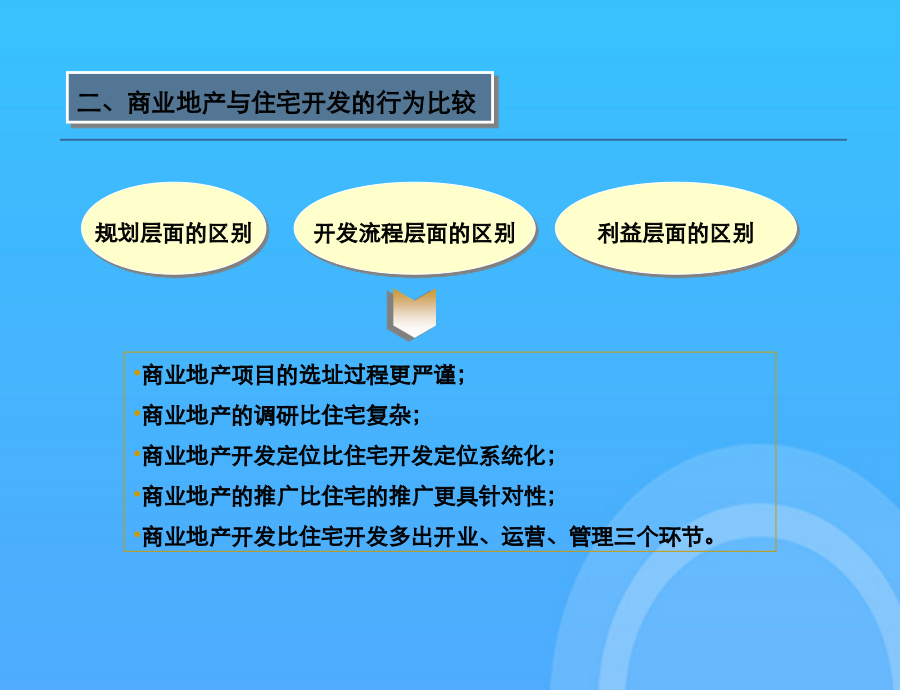 二、商业地产与住宅开发的行为比较

规划层面的区别

开发流程层面的区别

利益层面的区别

•商业地产项目的选址过程更严谨；
•商业地产的调研比住宅复杂；
•商业地产开发定位比住宅开发定位系统化；
•商业地产的推广比住宅的推广更具针对性；
•商业地产开发比住宅开发多出开业、运营、管理三个环节。